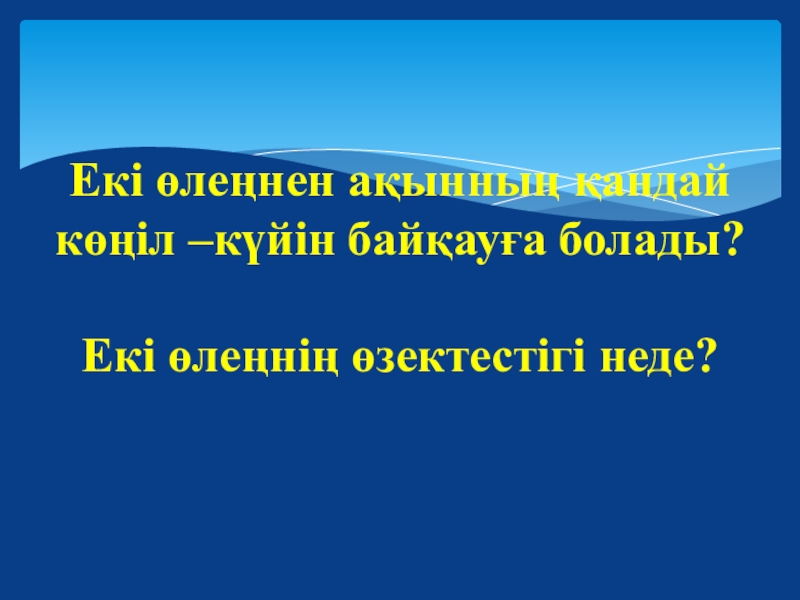 Екі өлеңнен ақынның қандай көңіл –күйін байқауға болады?

Екі өлеңнің өзектестігі неде?